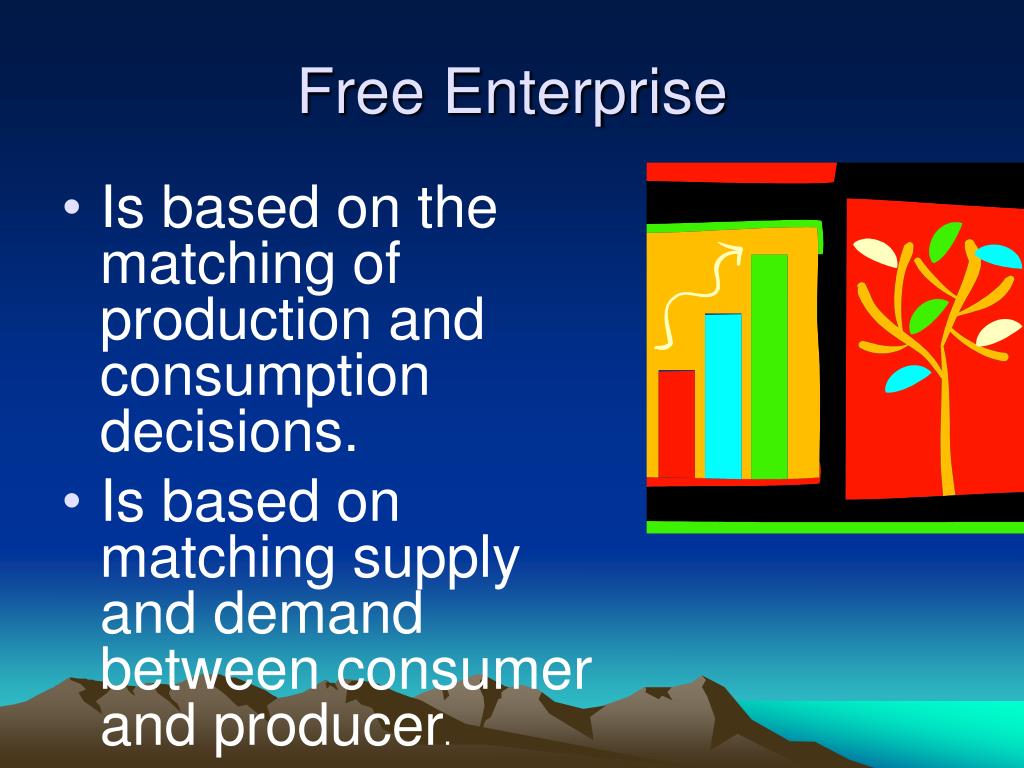 Free Enterprise

• Is based on the matching of production and consumption decisions.
• Is based on matching supply and demand between consumer and producer.